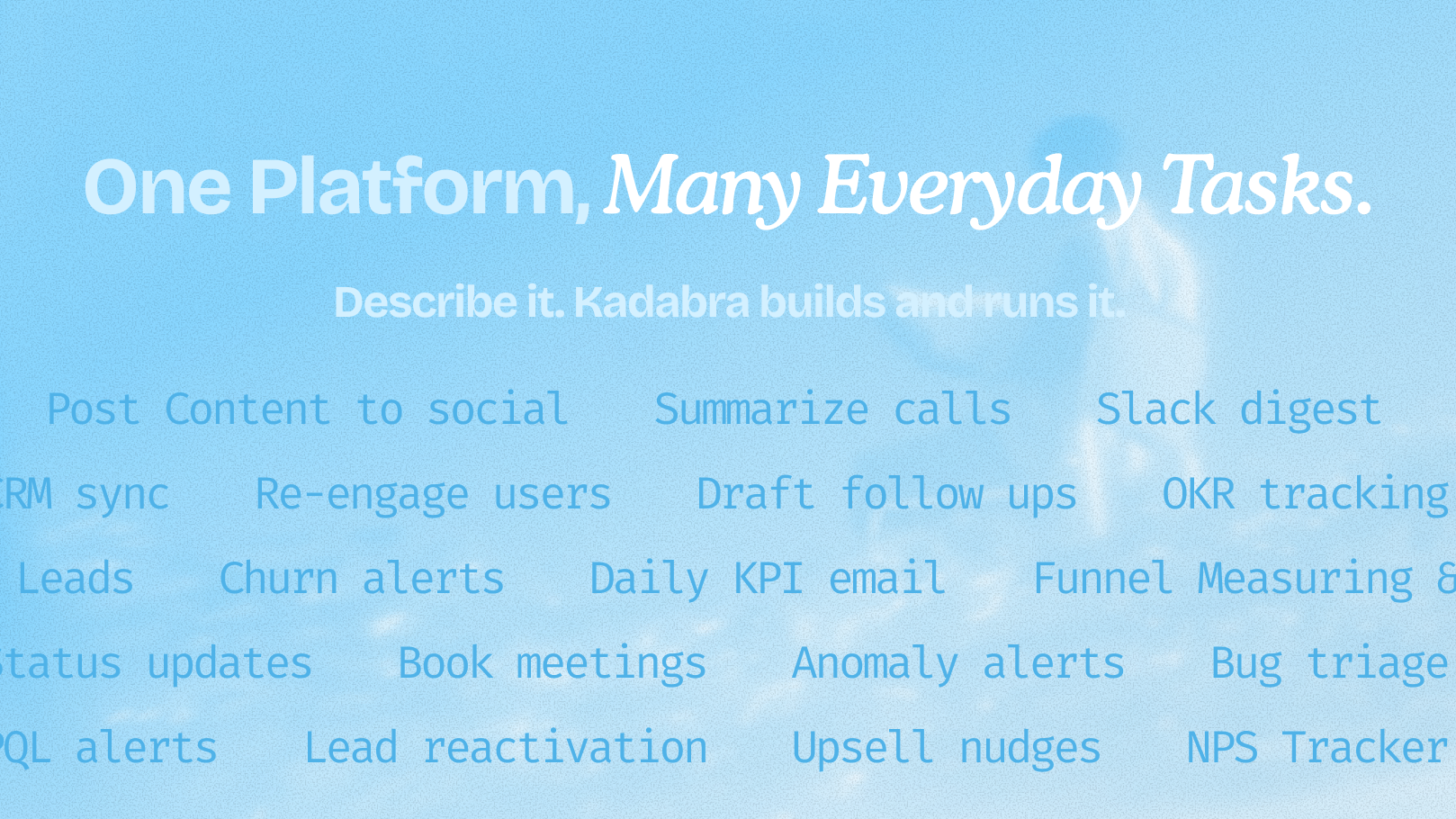 One Platform, Many Everyday Tasks.

Describe it. Kadabra builds and runs it.

Post Content to social Summarize calls Slack digest

RM sync Re-engage users Draft follow ups OKR tracking

Leads Churn alerts Daily KPI email Funnel Measuring &

tatus updates Book meetings Anomaly alerts Bug triage

QL alerts Lead reactivation Upsell nudges NPS Tracker